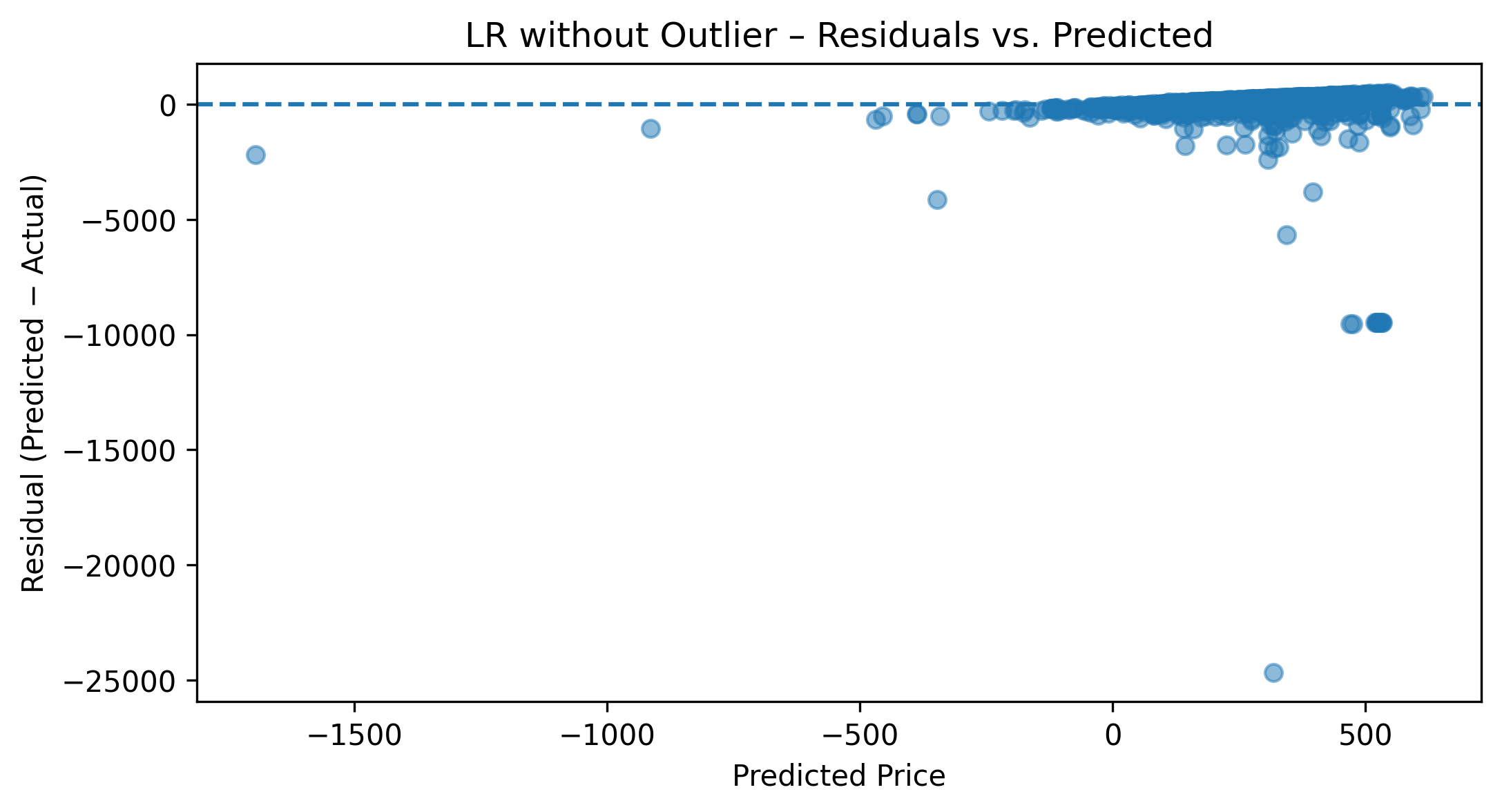 LR without Outlier – Residuals vs. Predicted

Residual (Predicted − Actual)

0
−5000
−10000
−15000
−20000
−25000

−1500
−1000
−500
0
500

Predicted Price